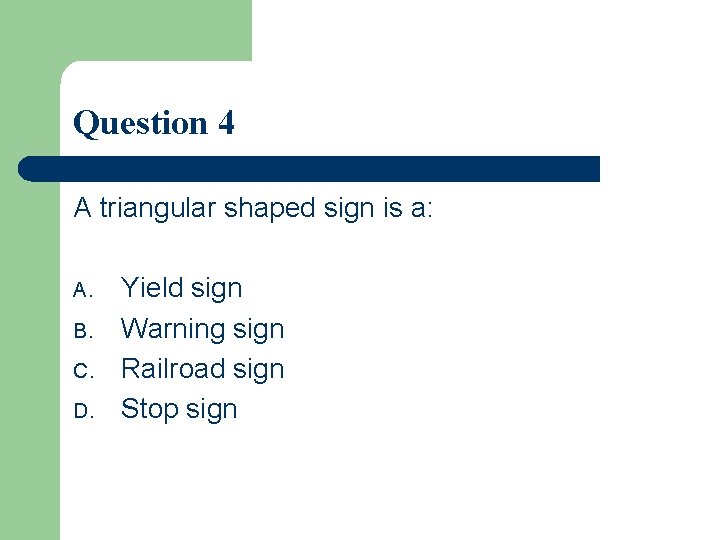 Question 4

A triangular shaped sign is a:

A. Yield sign
B. Warning sign
C. Railroad sign
D. Stop sign